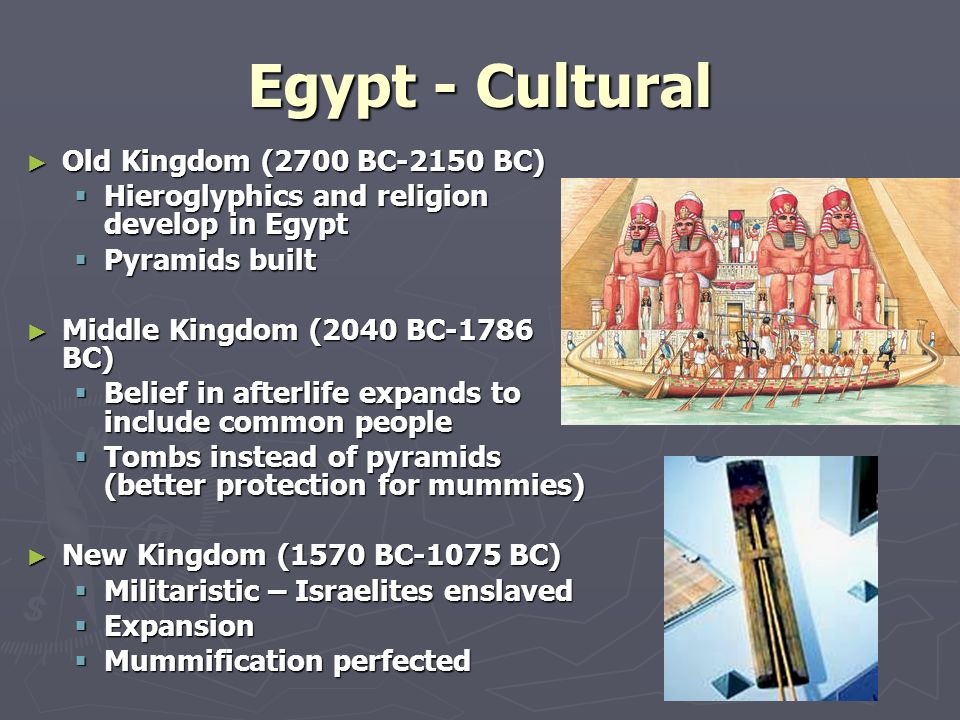 Egypt - Cultural

► Old Kingdom (2700 BC-2150 BC)
  ▪ Hieroglyphics and religion develop in Egypt
  ▪ Pyramids built

► Middle Kingdom (2040 BC-1786 BC)
  ▪ Belief in afterlife expands to include common people
  ▪ Tombs instead of pyramids (better protection for mummies)

► New Kingdom (1570 BC-1075 BC)
  ▪ Militaristic – Israelites enslaved
  ▪ Expansion
  ▪ Mummification perfected